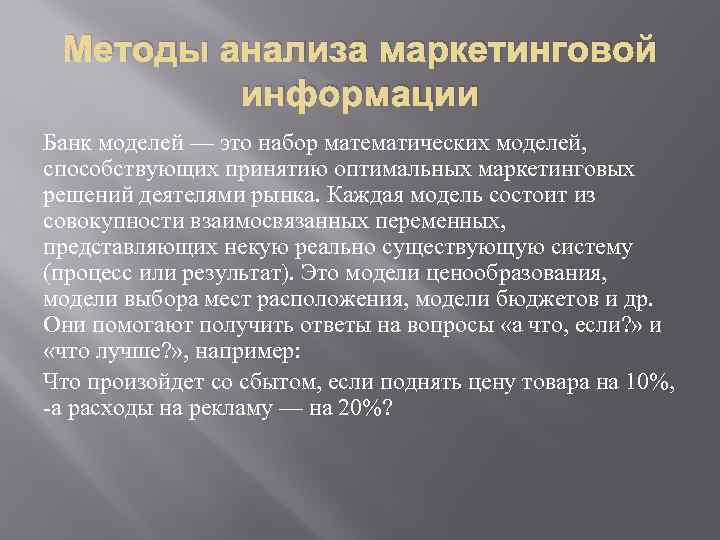 Методы анализа маркетинговой информации

Банк моделей — это набор математических моделей, способствующих принятию оптимальных маркетинговых решений деятелями рынка. Каждая модель состоит из совокупности взаимосвязанных переменных, представляющих некую реально существующую систему (процесс или результат). Это модели ценообразования, модели выбора мест расположения, модели бюджетов и др. Они помогают получить ответы на вопросы «а что, если?» и «что лучше?», например:

Что произойдет со сбытом, если поднять цену товара на 10%, -а расходы на рекламу — на 20%?